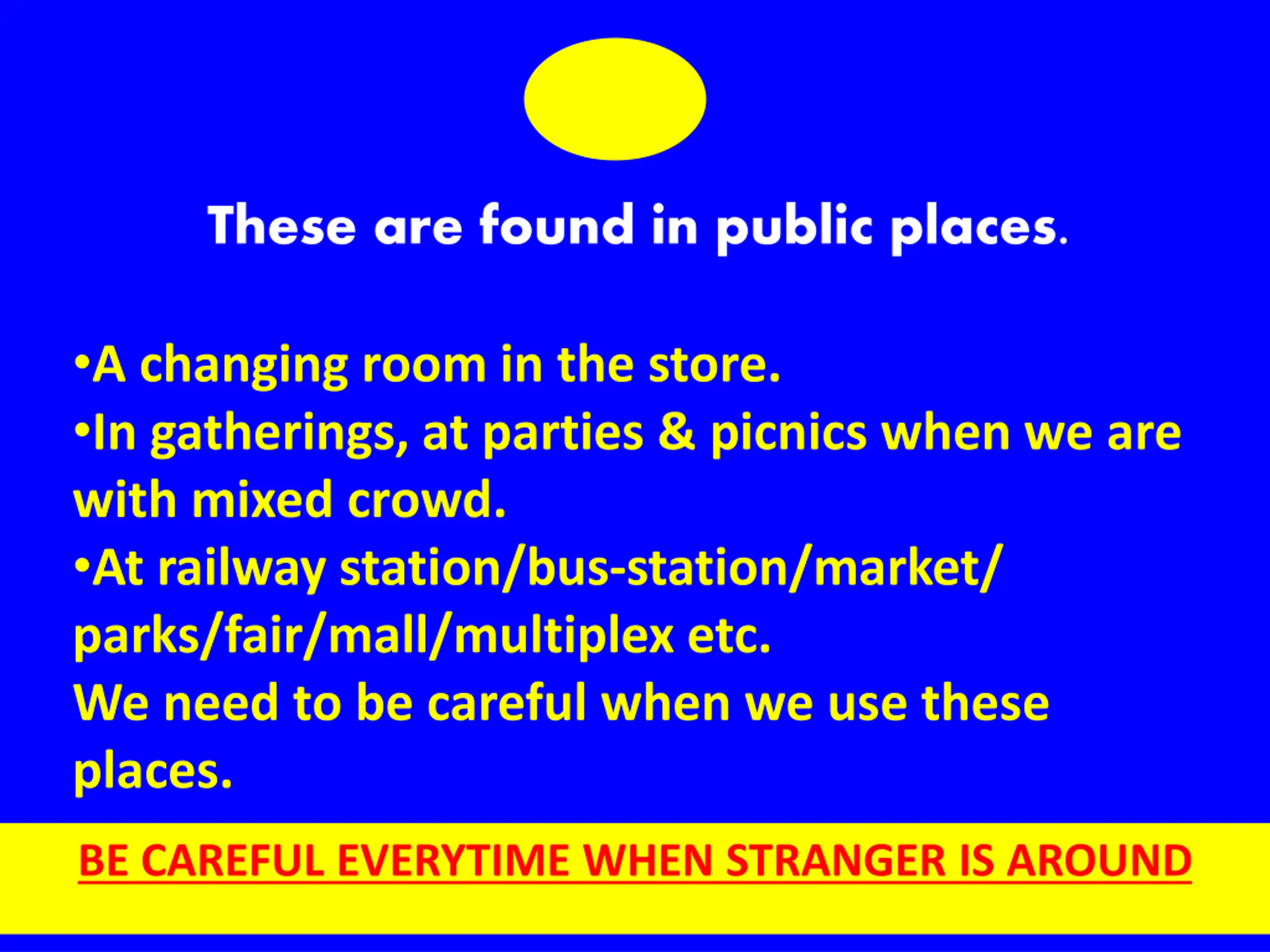 These are found in public places.

•A changing room in the store.
•In gatherings, at parties & picnics when we are with mixed crowd.
•At railway station/bus-station/market/ parks/fair/mall/multiplex etc.
We need to be careful when we use these places.

BE CAREFUL EVERYTIME WHEN STRANGER IS AROUND